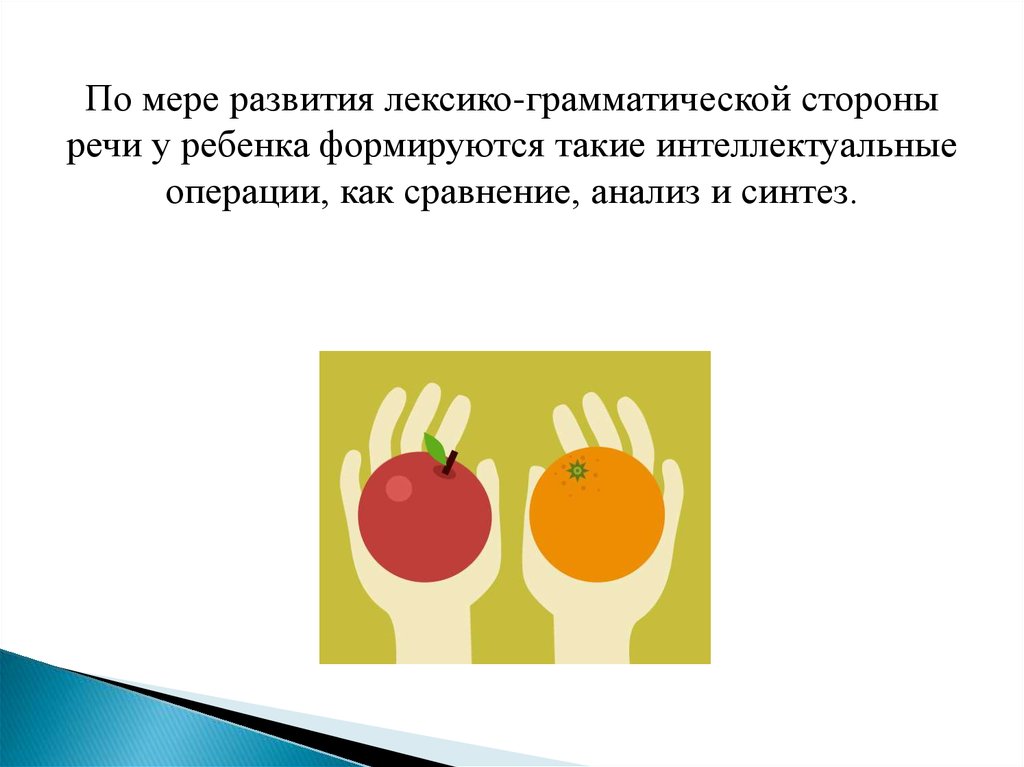 По мере развития лексико-грамматической стороны речи у ребенка формируются такие интеллектуальные операции, как сравнение, анализ и синтез.